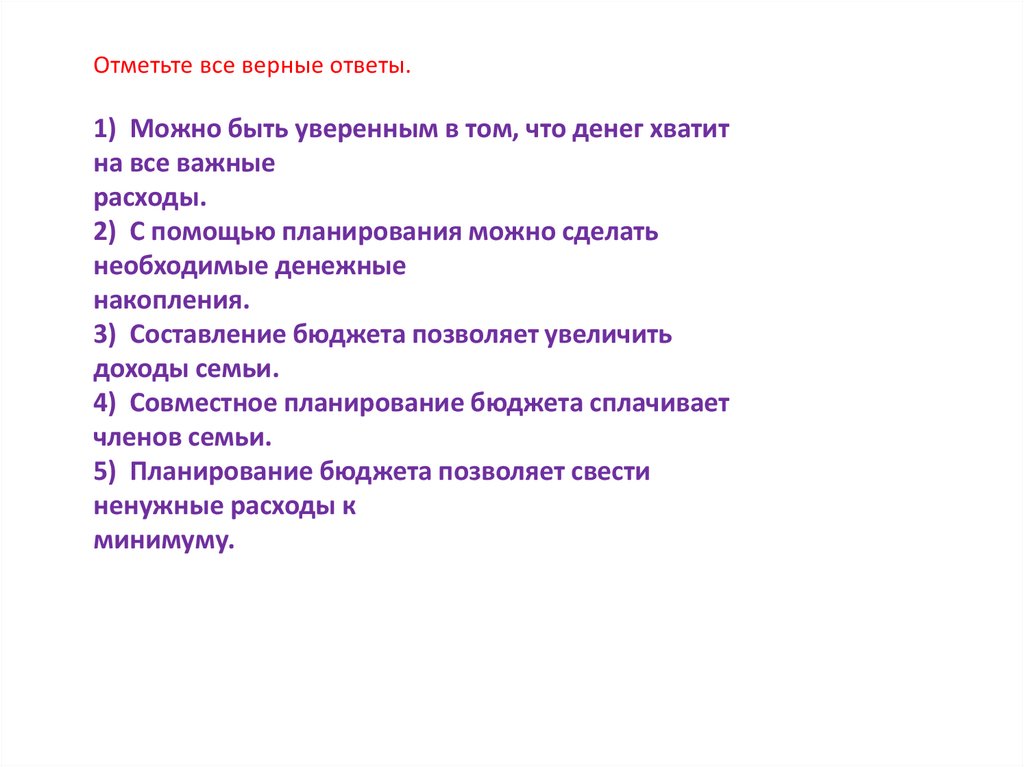 Отметьте все верные ответы.

1) Можно быть уверенным в том, что денег хватит на все важные расходы.
2) С помощью планирования можно сделать необходимые денежные накопления.
3) Составление бюджета позволяет увеличить доходы семьи.
4) Совместное планирование бюджета сплачивает членов семьи.
5) Планирование бюджета позволяет свести ненужные расходы к минимуму.